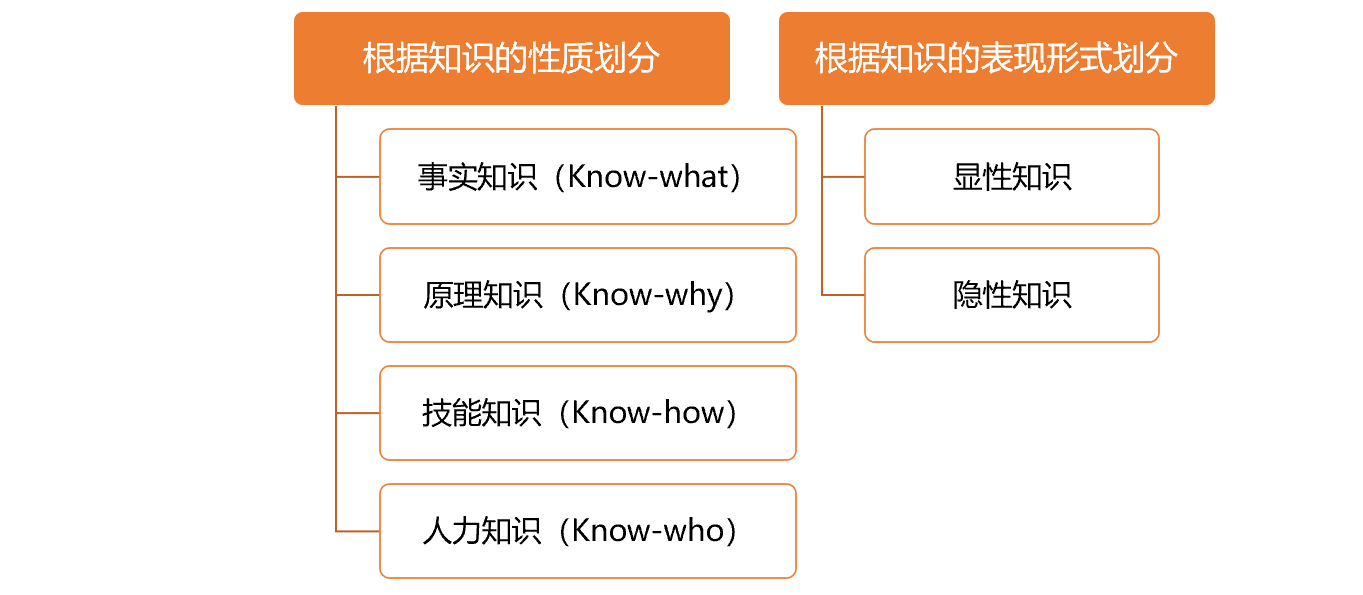 根据知识的性质划分

事实知识（Know-what）

原理知识（Know-why）

技能知识（Know-how）

人力知识（Know-who）

根据知识的表现形式划分

显性知识

隐性知识